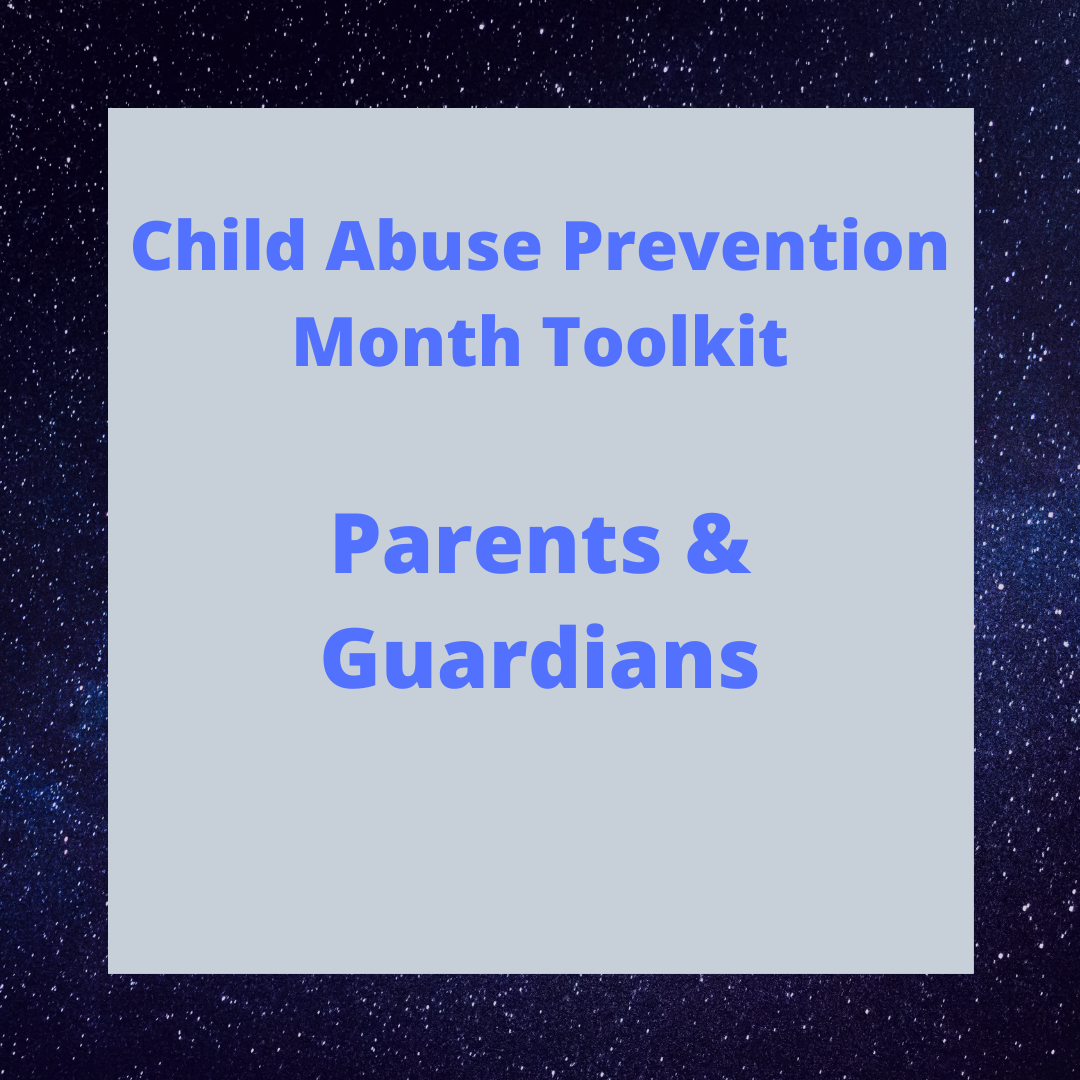 Child Abuse Prevention Month Toolkit

Parents & Guardians